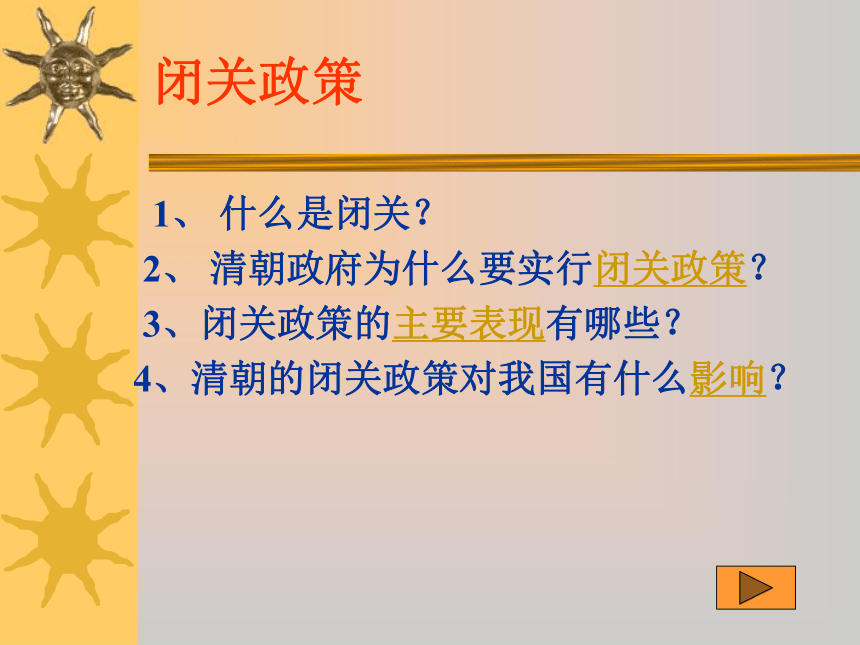 闭关政策

1、 什么是闭关?

2、 清朝政府为什么要实行闭关政策?

3、闭关政策的主要表现有哪些?

4、清朝的闭关政策对我国有什么影响?